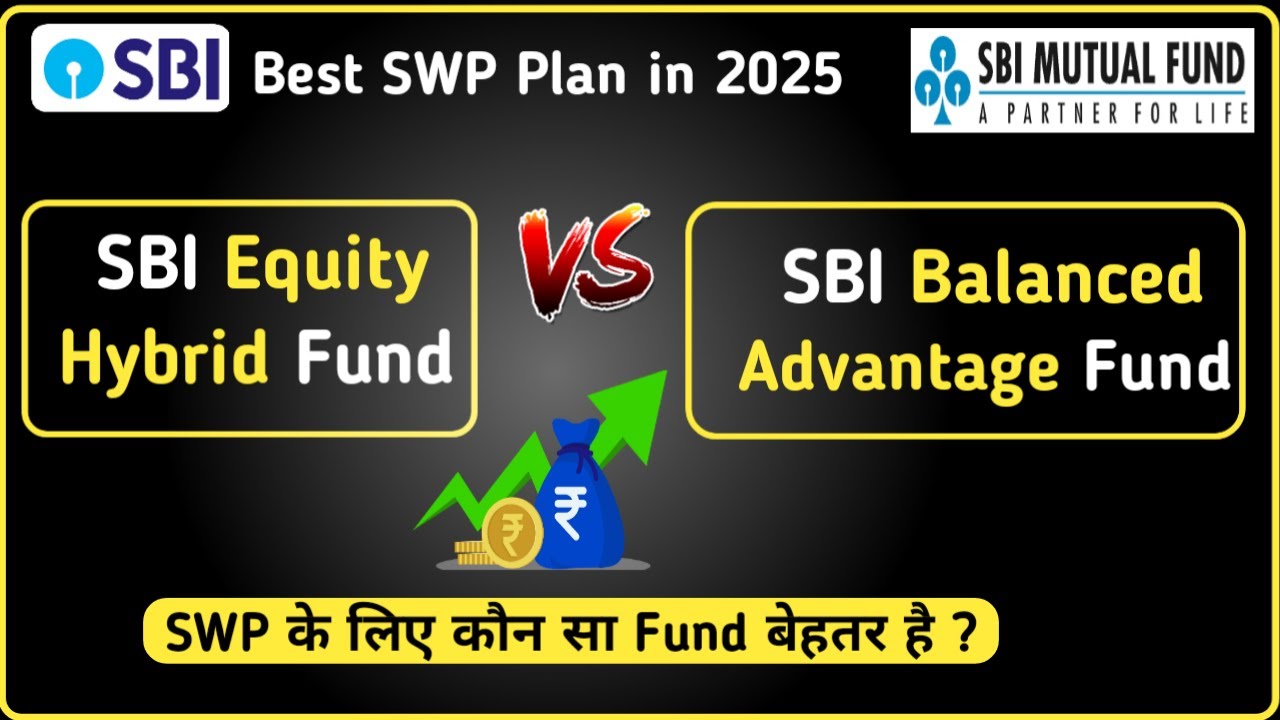 SBI

Best SWP Plan in 2025

SBI MUTUAL FUND
A PARTNER FOR LIFE

SBI Equity Hybrid Fund

VS

SBI Balanced Advantage Fund

₹

₹

SWP के लिए कौन सा Fund बेहतर है ?